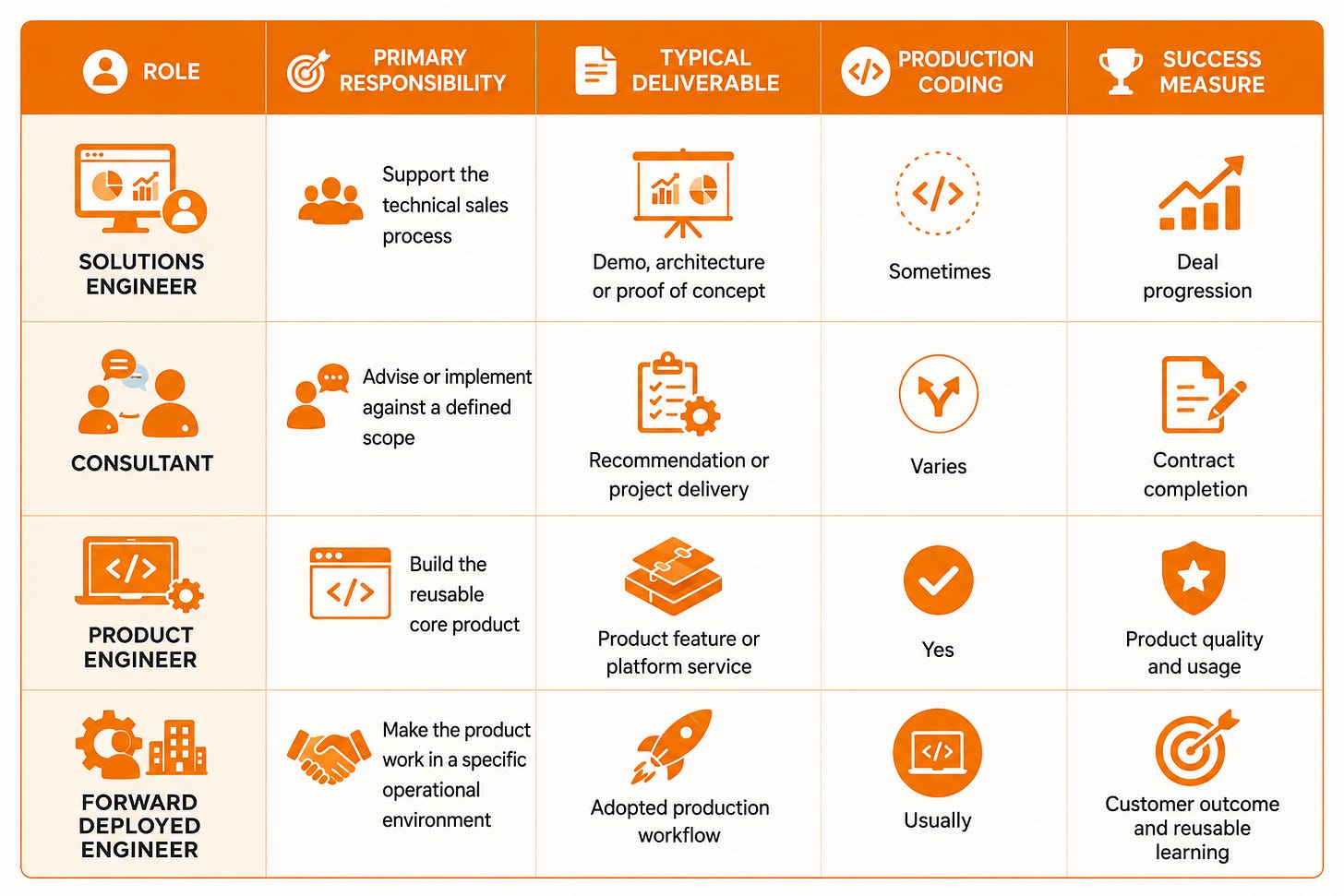 | ROLE | PRIMARY RESPONSIBILITY | TYPICAL DELIVERABLE | PRODUCTION CODING | SUCCESS MEASURE |
|---|---|---|---|---|
| SOLUTIONS ENGINEER | Support the technical sales process | Demo, architecture or proof of concept | Sometimes | Deal progression |
| CONSULTANT | Advise or implement against a defined scope | Recommendation or project delivery | Varies | Contract completion |
| PRODUCT ENGINEER | Build the reusable core product | Product feature or platform service | Yes | Product quality and usage |
| FORWARD DEPLOYED ENGINEER | Make the product work in a specific operational environment | Adopted production workflow | Usually | Customer outcome and reusable learning |